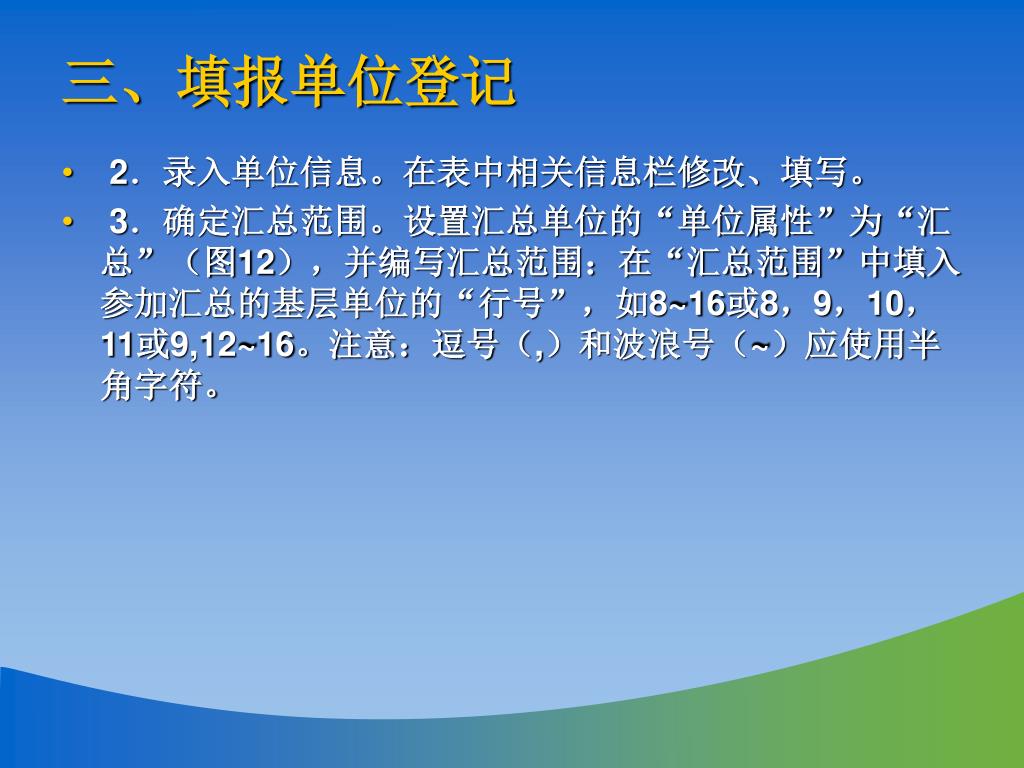 三、填报单位登记

• 2．录入单位信息。在表中相关信息栏修改、填写。

• 3．确定汇总范围。设置汇总单位的“单位属性”为“汇总”（图12），并编写汇总范围：在“汇总范围”中填入参加汇总的基层单位的“行号”，如8~16或8，9，10，11或9,12~16。注意：逗号（,）和波浪号（~）应使用半角字符。